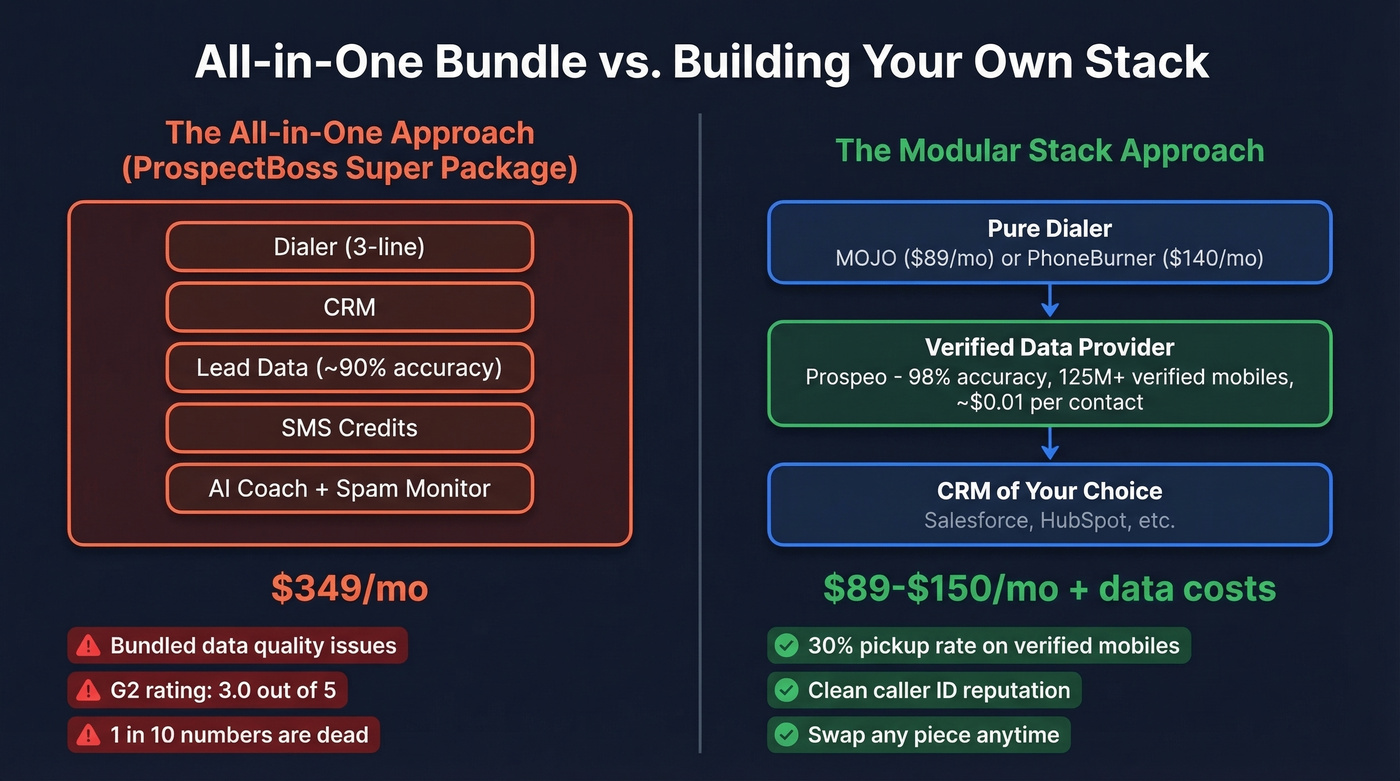 All-in-One Bundle vs. Building Your Own Stack

The All-in-One Approach (ProspectBoss Super Package)

Dialer (3-line)

CRM

Lead Data (~90% accuracy)

SMS Credits

AI Coach + Spam Monitor

$349/mo

Bundled data quality issues

G2 rating: 3.0 out of 5

1 in 10 numbers are dead

The Modular Stack Approach

Pure Dialer
MOJO ($89/mo) or PhoneBurner ($140/mo)

Verified Data Provider
Prospeo - 98% accuracy, 125M+ verified mobiles, ~$0.01 per contact

CRM of Your Choice
Salesforce, HubSpot, etc.

$89-$150/mo + data costs

30% pickup rate on verified mobiles

Clean caller ID reputation

Swap any piece anytime